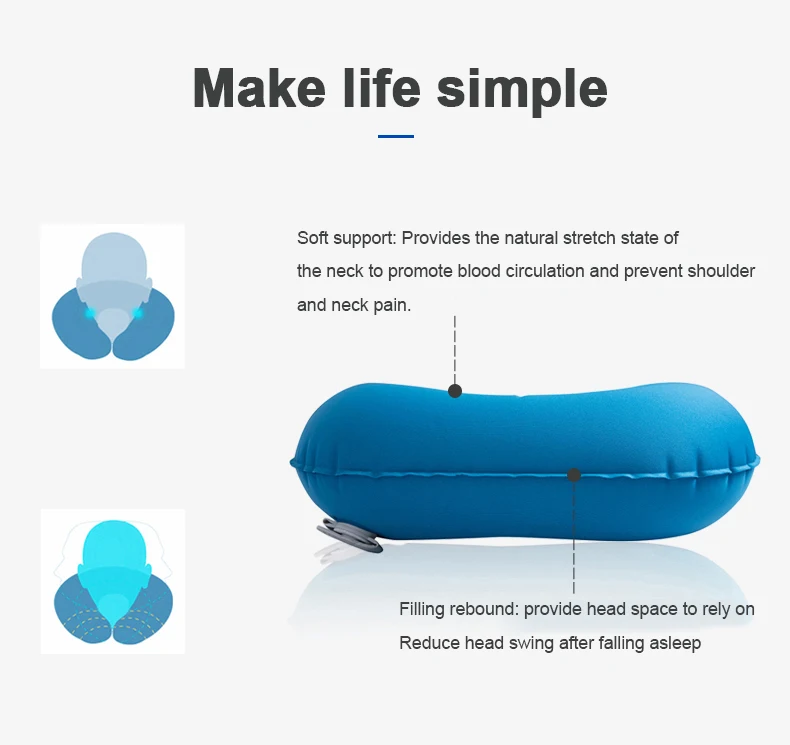 Make life simple

Soft support: Provides the natural stretch state of the neck to promote blood circulation and prevent shoulder and neck pain.

Filling rebound: provide head space to rely on
Reduce head swing after falling asleep